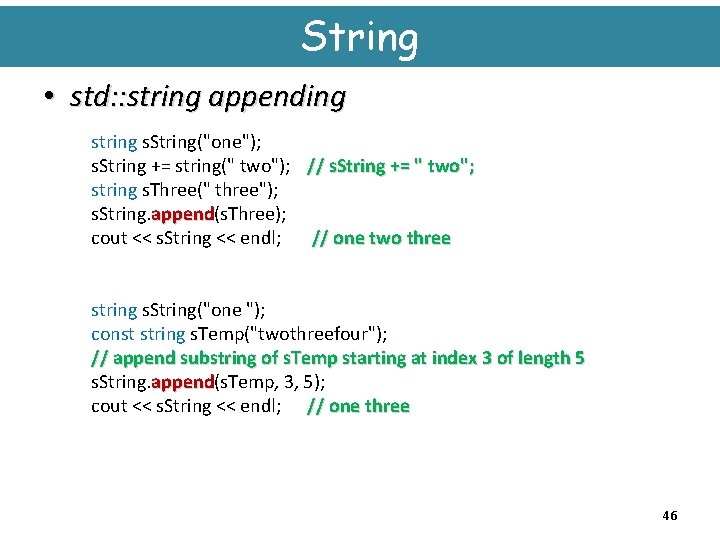 String

• std::string appending

string sString("one");
sString += string(" two"); // sString += " two";
string sThree(" three");
sString.append(sThree);
cout << sString << endl; // one two three

string sString("one ");
const string sTemp("twothreefour");
// append substring of sTemp starting at index 3 of length 5
sString.append(sTemp, 3, 5);
cout << sString << endl; // one three

46